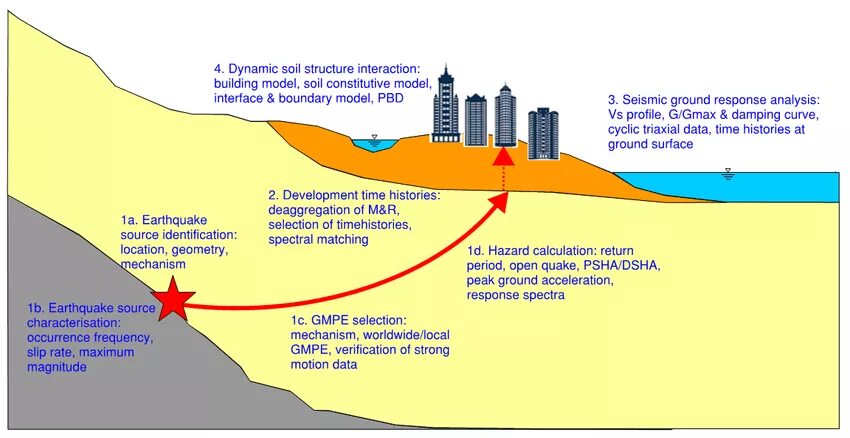 4. Dynamic soil structure interaction: building model, soil constitutive model, interface & boundary model, PBD

3. Seismic ground response analysis: Vs profile, G/Gmax & damping curve, cyclic triaxial data, time histories at ground surface

2. Development time histories: deaggregation of M&R, selection of timehistories, spectral matching

1a. Earthquake source identification: location, geometry, mechanism

1d. Hazard calculation: return period, open quake, PSHA/DSHA, peak ground acceleration, response spectra

1b. Earthquake source characterisation: occurrence frequency, slip rate, maximum magnitude

1c. GMPE selection: mechanism, worldwide/local GMPE, verification of strong motion data